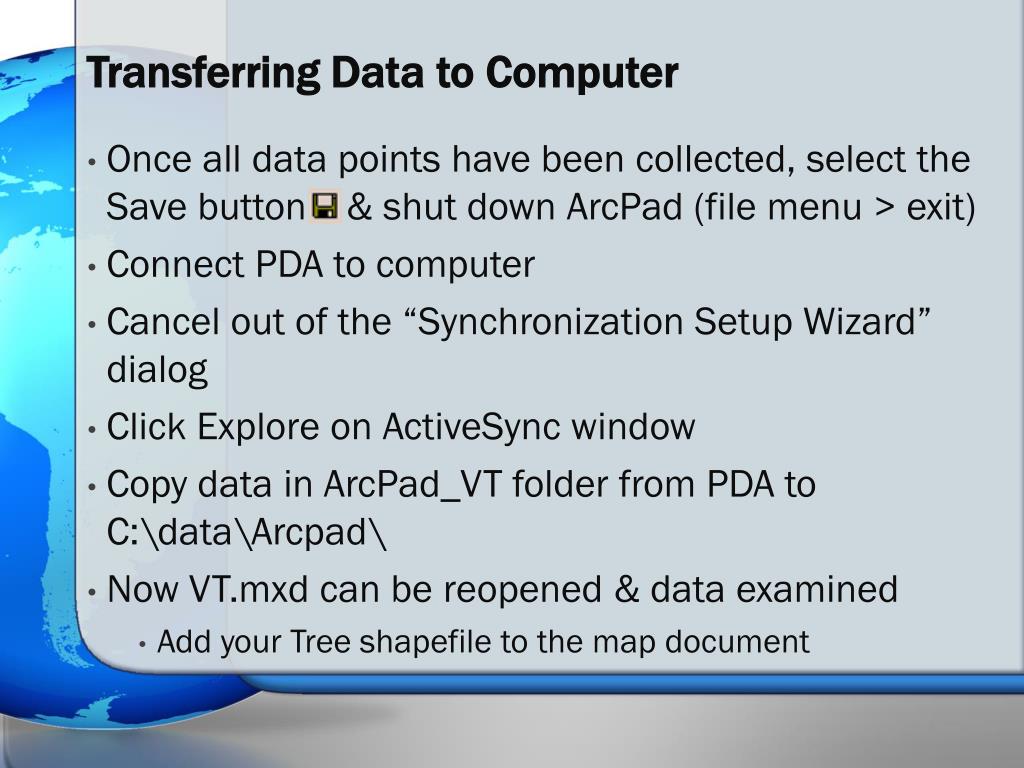 Transferring Data to Computer

• Once all data points have been collected, select the Save button & shut down ArcPad (file menu > exit)
• Connect PDA to computer
• Cancel out of the “Synchronization Setup Wizard” dialog
• Click Explore on ActiveSync window
• Copy data in ArcPad_VT folder from PDA to C:\data\Arcpad\
• Now VT.mxd can be reopened & data examined
  • Add your Tree shapefile to the map document